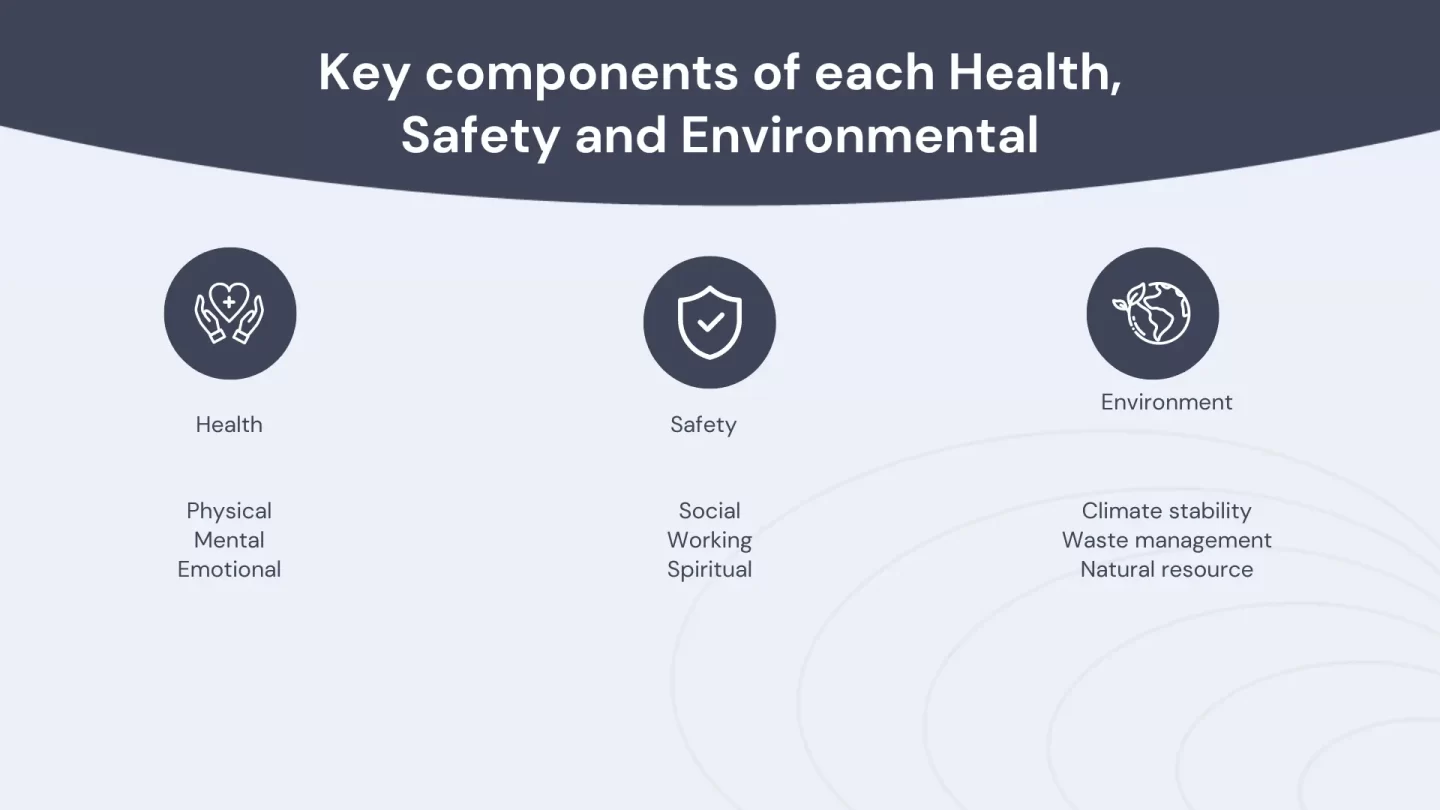 Key components of each Health, Safety and Environmental

Health

Physical
Mental
Emotional

Safety

Social
Working
Spiritual

Environment

Climate stability
Waste management
Natural resource